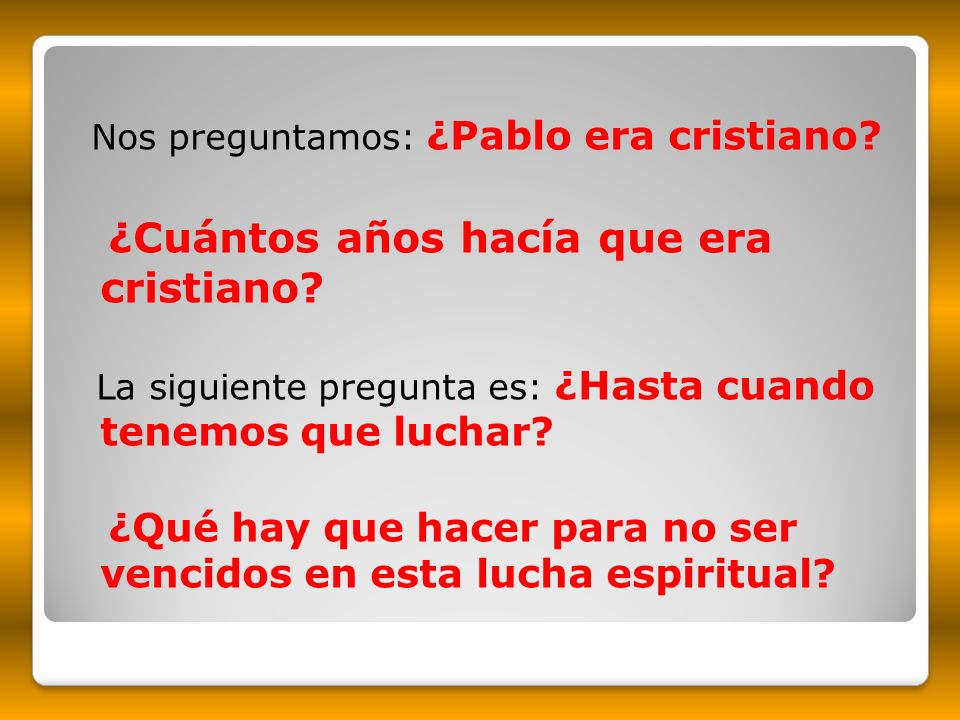 Nos preguntamos: ¿Pablo era cristiano?

¿Cuántos años hacía que era cristiano?

La siguiente pregunta es: ¿Hasta cuando tenemos que luchar?

¿Qué hay que hacer para no ser vencidos en esta lucha espiritual?